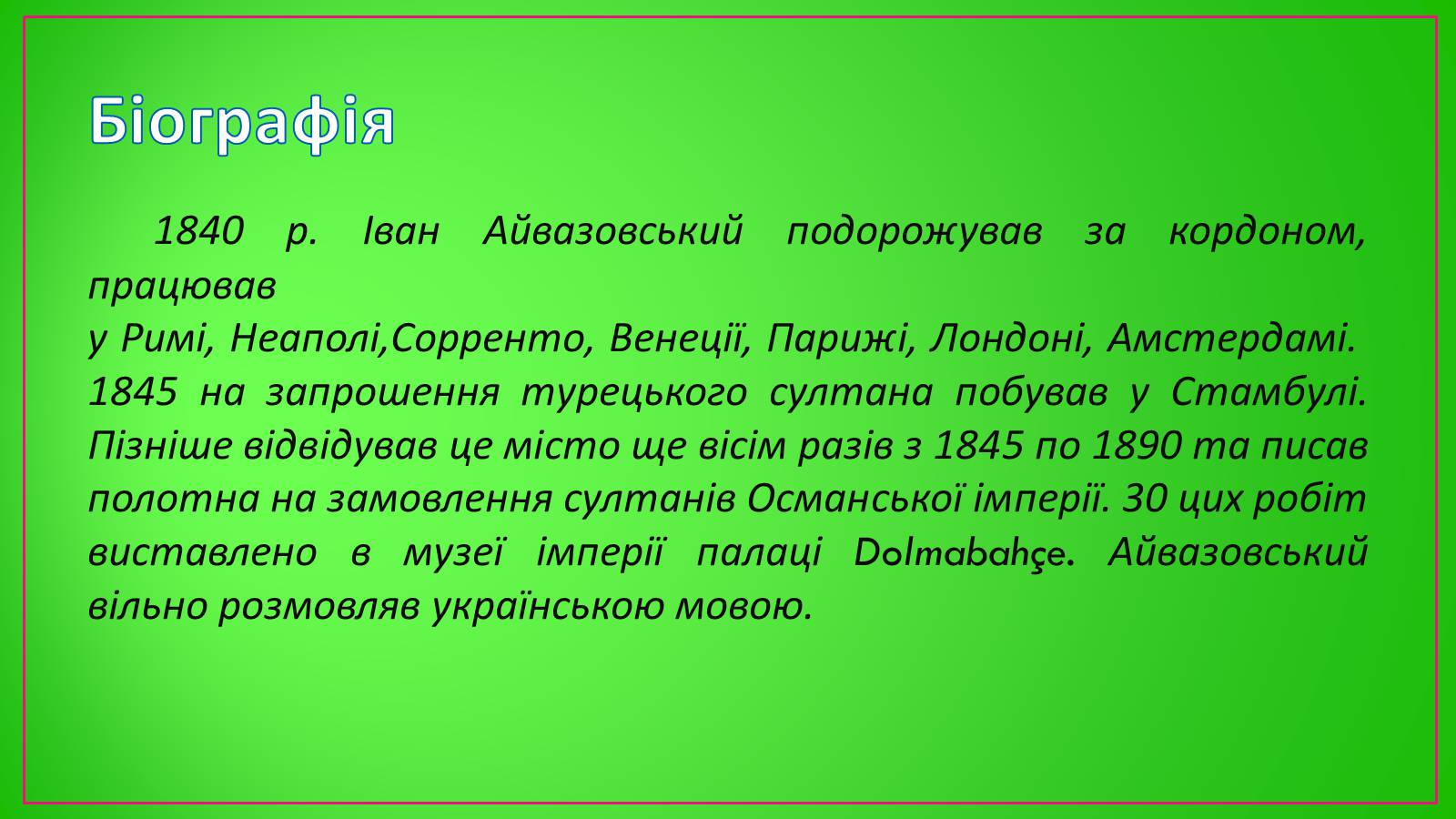 Біографія

1840 р. Іван Айвазовський подорожував за кордоном, працював
у Римі, Неаполі,Сорренто, Венеції, Парижі, Лондоні, Амстердамі.
1845 на запрошення турецького султана побував у Стамбулі. Пізніше відвідував це місто ще вісім разів з 1845 по 1890 та писав полотна на замовлення султанів Османської імперії. 30 цих робіт виставлено в музеї імперії палаці Dolmabahçe. Айвазовський вільно розмовляв українською мовою.